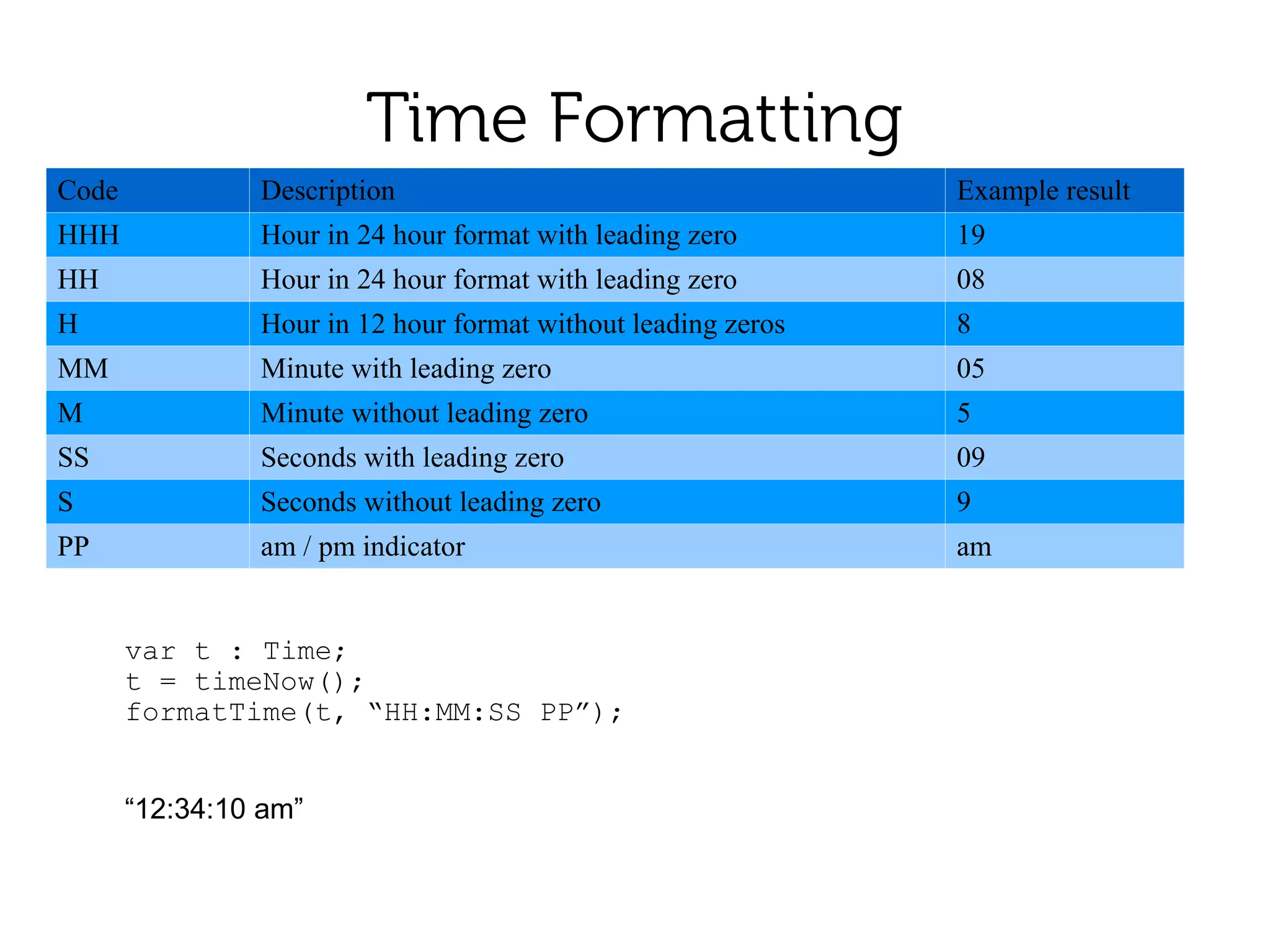 Time Formatting

| Code | Description | Example result |
|---|---|---|
| HHH | Hour in 24 hour format with leading zero | 19 |
| HH | Hour in 24 hour format with leading zero | 08 |
| H | Hour in 12 hour format without leading zeros | 8 |
| MM | Minute with leading zero | 05 |
| M | Minute without leading zero | 5 |
| SS | Seconds with leading zero | 09 |
| S | Seconds without leading zero | 9 |
| PP | am / pm indicator | am |

var t : Time;
t = timeNow();
formatTime(t, “HH:MM:SS PP”);

“12:34:10 am”